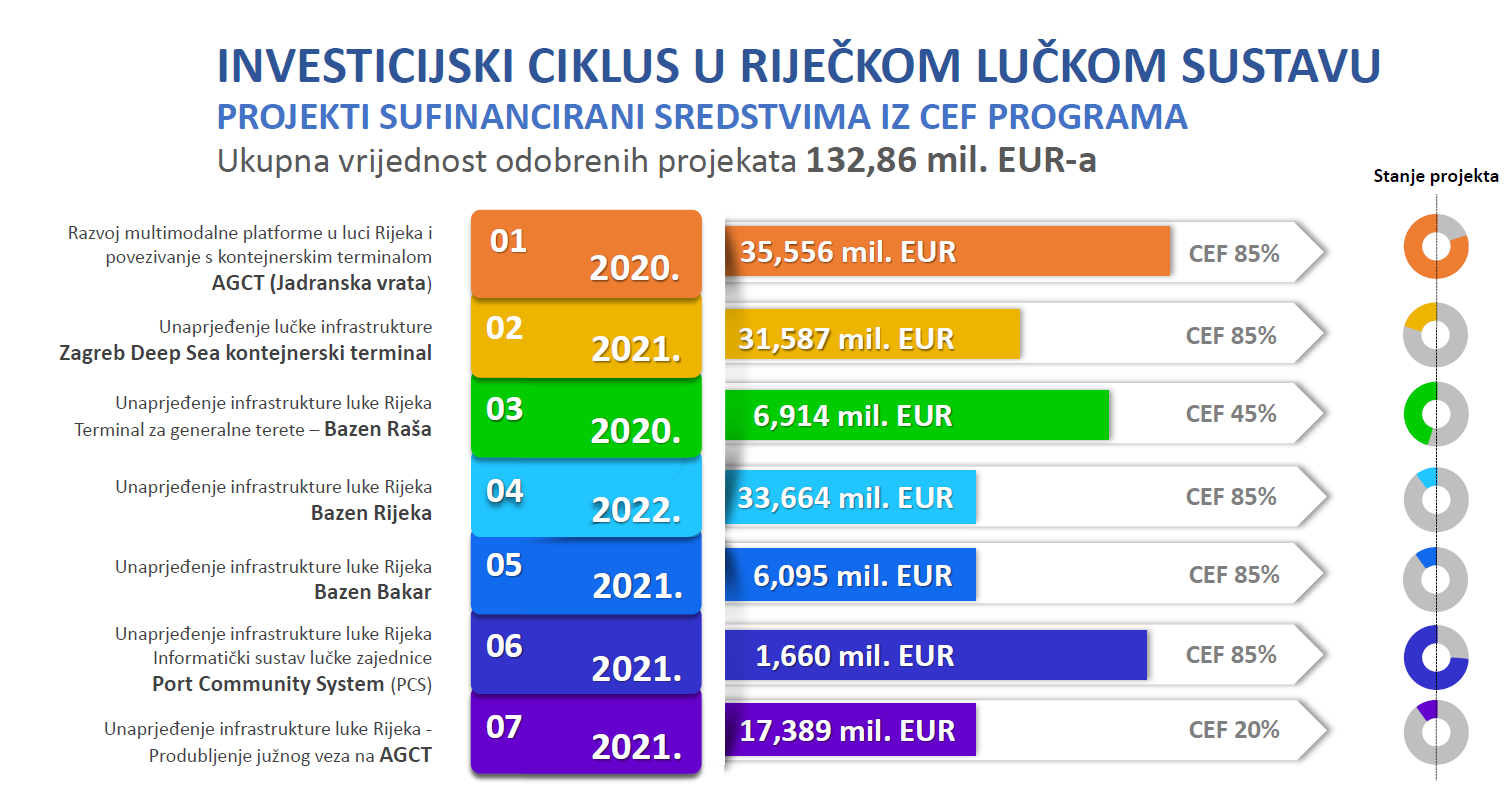 INVESTICIJSKI CIKLUS U RIJEČKOM LUČKOM SUSTAVU
PROJEKTI SUFINANCIRANI SREDSTVIMA IZ CEF PROGRAMA
Ukupna vrijednost odobrenih projekata 132,86 mil. EUR-a

Stanje projekta

Razvoj multimodalne platforme u luci Rijeka i povezivanje s kontejnerskim terminalom AGCT (Jadranska vrata)
01
2020.
35,556 mil. EUR
CEF 85%

Unaprjeđenje lučke infrastrukture Zagreb Deep Sea kontejnerski terminal
02
2021.
31,587 mil. EUR
CEF 85%

Unaprjeđenje infrastrukture luke Rijeka Terminal za generalne terete – Bazen Raša
03
2020.
6,914 mil. EUR
CEF 45%

Unaprjeđenje infrastrukture luke Rijeka Bazen Rijeka
04
2022.
33,664 mil. EUR
CEF 85%

Unaprjeđenje infrastrukture luke Rijeka Bazen Bakar
05
2021.
6,095 mil. EUR
CEF 85%

Unaprjeđenje infrastrukture luke Rijeka Informatički sustav lučke zajednice Port Community System (PCS)
06
2021.
1,660 mil. EUR
CEF 85%

Unaprjeđenje infrastrukture luke Rijeka - Produbljenje južnog veza na AGCT
07
2021.
17,389 mil. EUR
CEF 20%